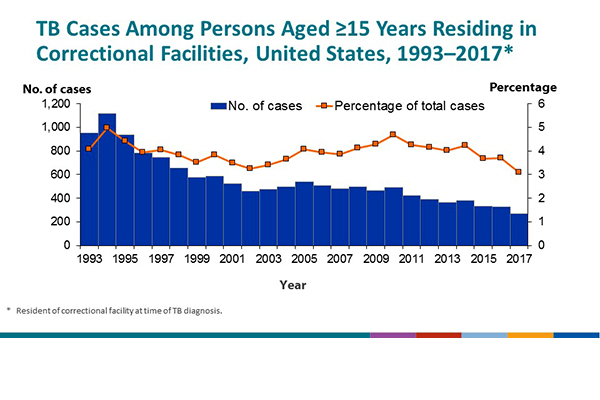 TB Cases Among Persons Aged ≥15 Years Residing in Correctional Facilities, United States, 1993–2017*

No. of cases

Percentage

No. of cases

Percentage of total cases

1,200
1,000
800
600
400
200
0

6
5
4
3
2
1
0

1993 1995 1997 1999 2001 2003 2005 2007 2009 2011 2013 2015 2017

Year

* Resident of correctional facility at time of TB diagnosis.